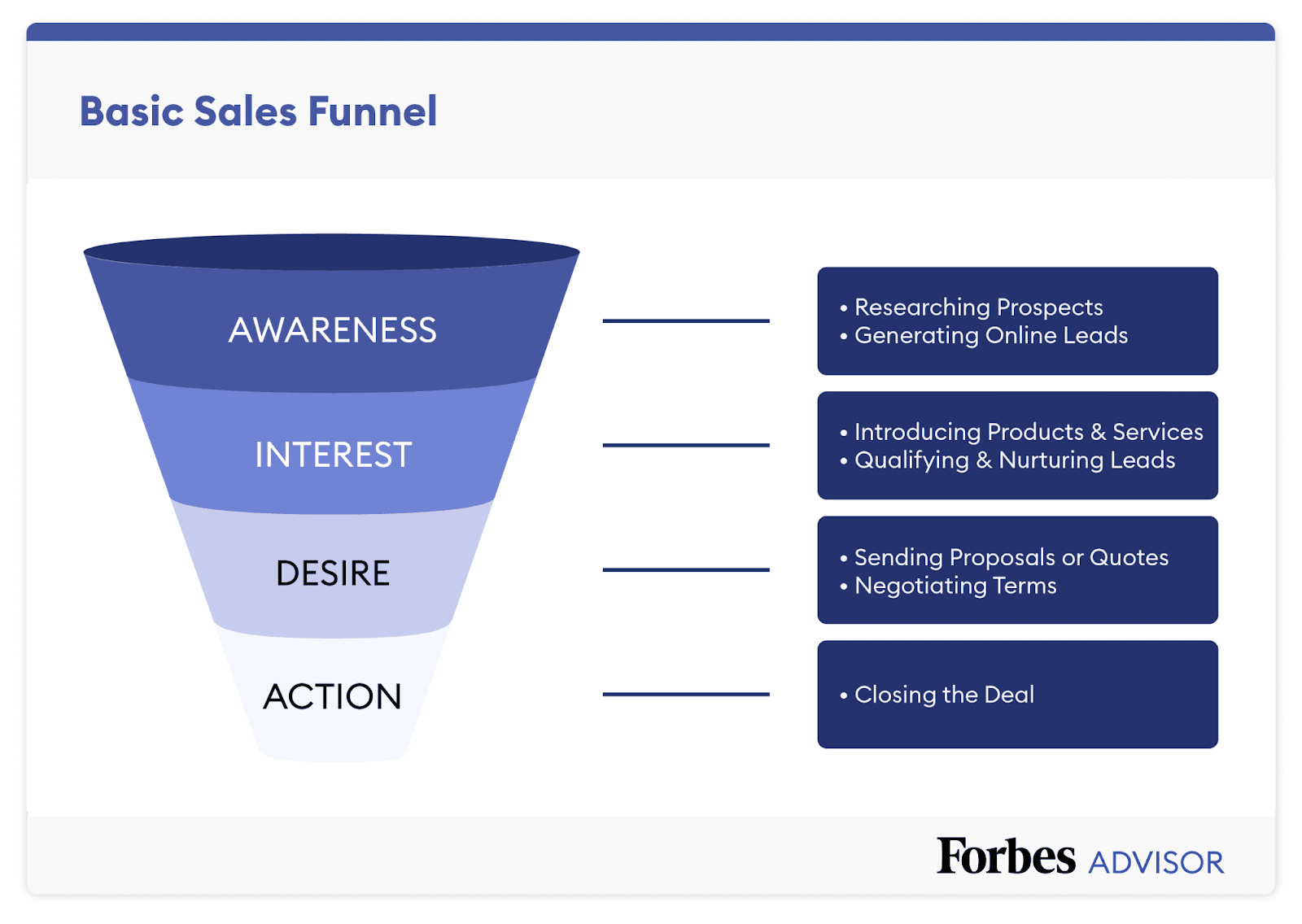 Basic Sales Funnel

AWARENESS

• Researching Prospects
• Generating Online Leads

INTEREST

• Introducing Products & Services
• Qualifying & Nurturing Leads

DESIRE

• Sending Proposals or Quotes
• Negotiating Terms

ACTION

• Closing the Deal

Forbes ADVISOR